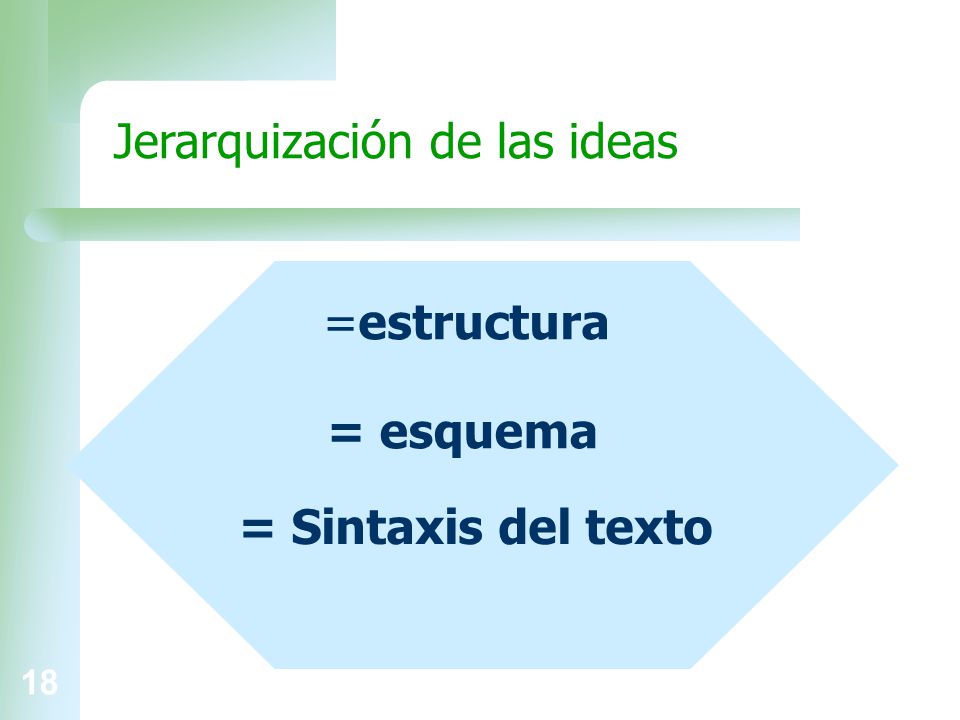 Jerarquización de las ideas

=estructura

= esquema

= Sintaxis del texto

18